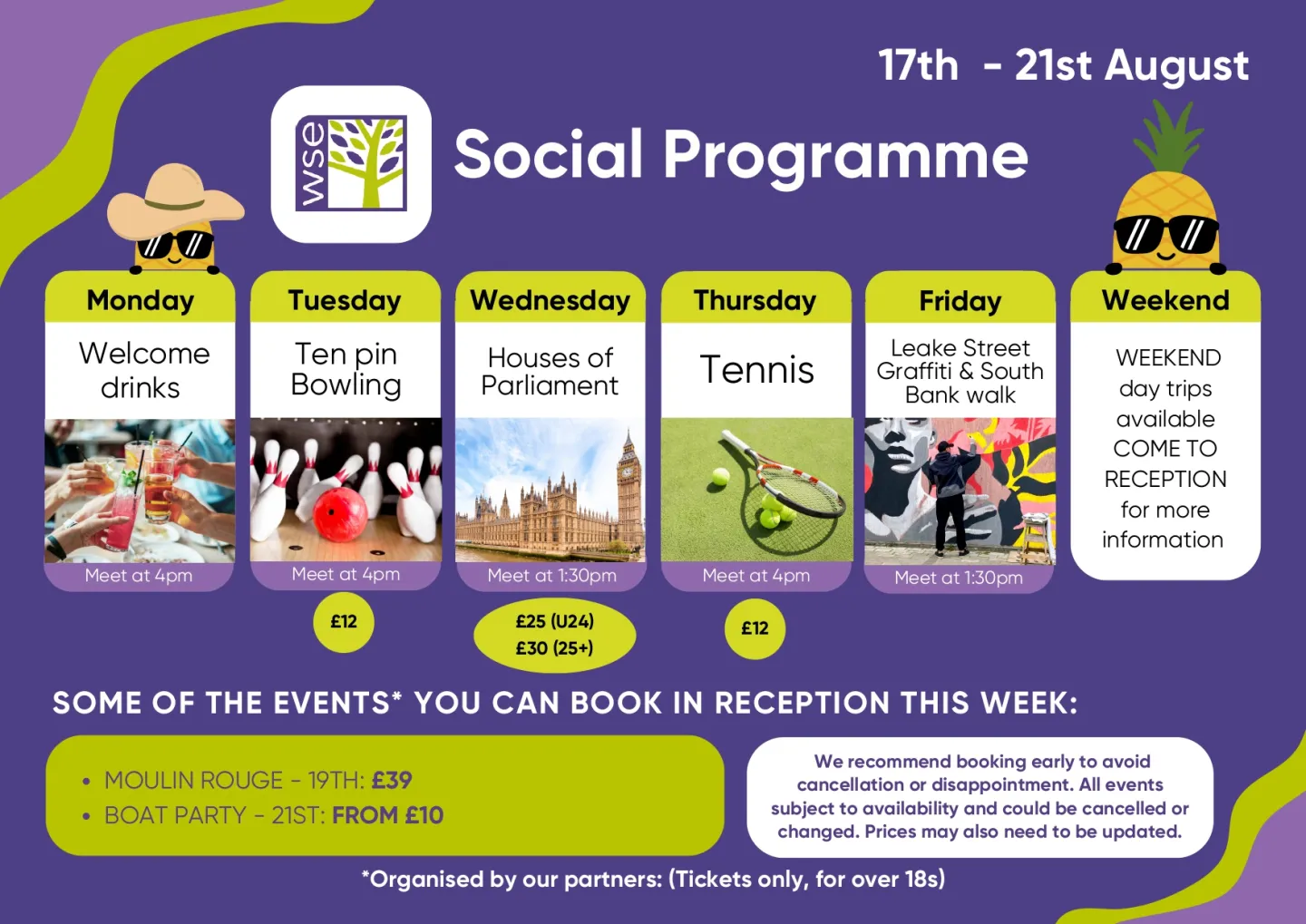 17th - 21st August

wse

Social Programme

Monday
Welcome drinks
Meet at 4pm

Tuesday
Ten pin Bowling
Meet at 4pm
£12

Wednesday
Houses of Parliament
Meet at 1:30pm
£25 (U24)
£30 (25+)

Thursday
Tennis
Meet at 4pm
£12

Friday
Leake Street Graffiti & South Bank walk
Meet at 1:30pm

Weekend
WEEKEND day trips available COME TO RECEPTION for more information

SOME OF THE EVENTS* YOU CAN BOOK IN RECEPTION THIS WEEK:

• MOULIN ROUGE - 19TH: £39
• BOAT PARTY - 21ST: FROM £10

We recommend booking early to avoid cancellation or disappointment. All events subject to availability and could be cancelled or changed. Prices may also need to be updated.

*Organised by our partners: (Tickets only, for over 18s)